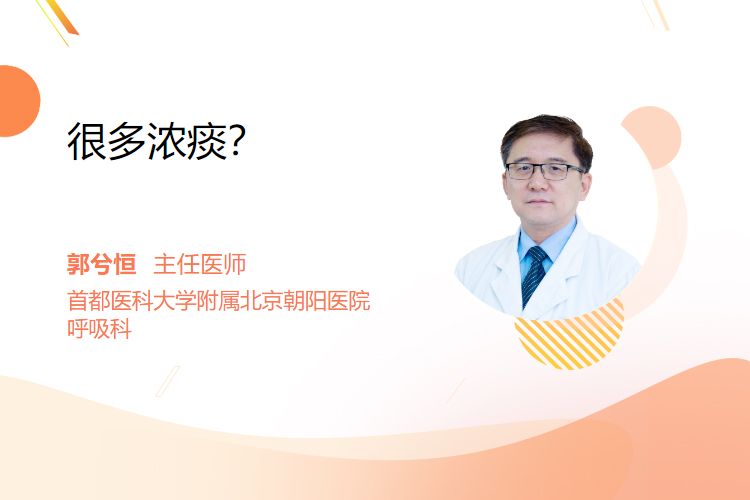 很多浓痰?

郭兮恒 主任医师
首都医科大学附属北京朝阳医院
呼吸科